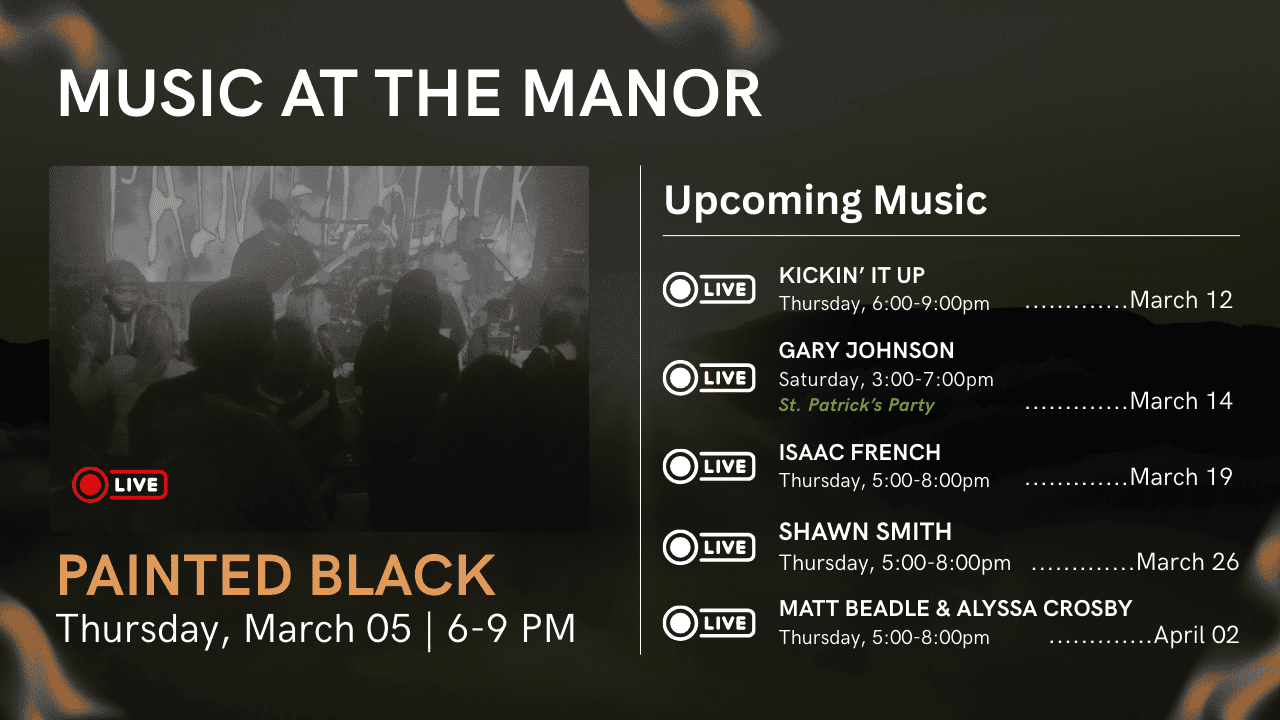 MUSIC AT THE MANOR

LIVE

PAINTED BLACK
Thursday, March 05 | 6-9 PM

Upcoming Music

LIVE KICKIN' IT UP
Thursday, 6:00-9:00pm .............March 12

LIVE GARY JOHNSON
Saturday, 3:00-7:00pm
St. Patrick's Party .............March 14

LIVE ISAAC FRENCH
Thursday, 5:00-8:00pm .............March 19

LIVE SHAWN SMITH
Thursday, 5:00-8:00pm .............March 26

LIVE MATT BEADLE & ALYSSA CROSBY
Thursday, 5:00-8:00pm .............April 02